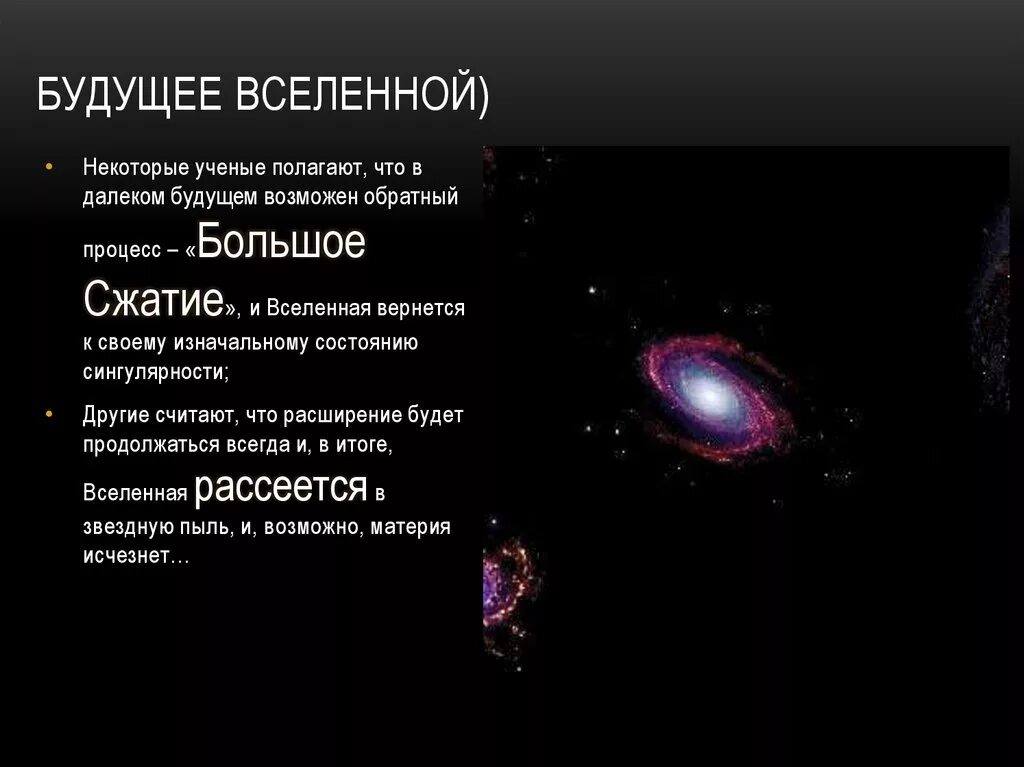 БУДУЩЕЕ ВСЕЛЕННОЙ)

• Некоторые ученые полагают, что в далеком будущем возможен обратный процесс – «Большое Сжатие», и Вселенная вернется к своему изначальному состоянию сингулярности;

• Другие считают, что расширение будет продолжаться всегда и, в итоге, Вселенная рассеется в звездную пыль, и, возможно, материя исчезнет…